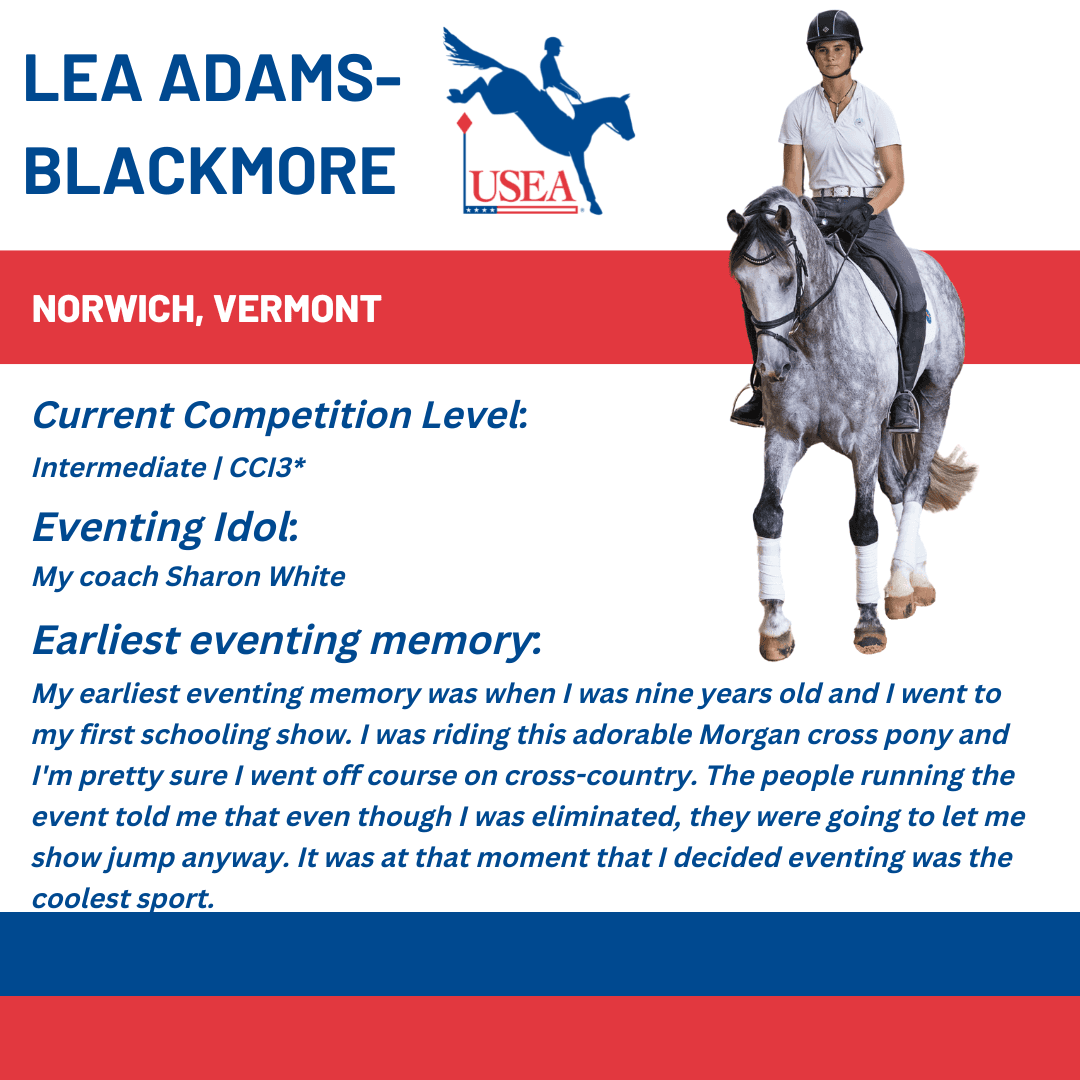 LEA ADAMS-BLACKMORE

USEA

NORWICH, VERMONT

Current Competition Level:

Intermediate | CCI3*

Eventing Idol:

My coach Sharon White

Earliest eventing memory:

My earliest eventing memory was when I was nine years old and I went to my first schooling show. I was riding this adorable Morgan cross pony and I'm pretty sure I went off course on cross-country. The people running the event told me that even though I was eliminated, they were going to let me show jump anyway. It was at that moment that I decided eventing was the coolest sport.